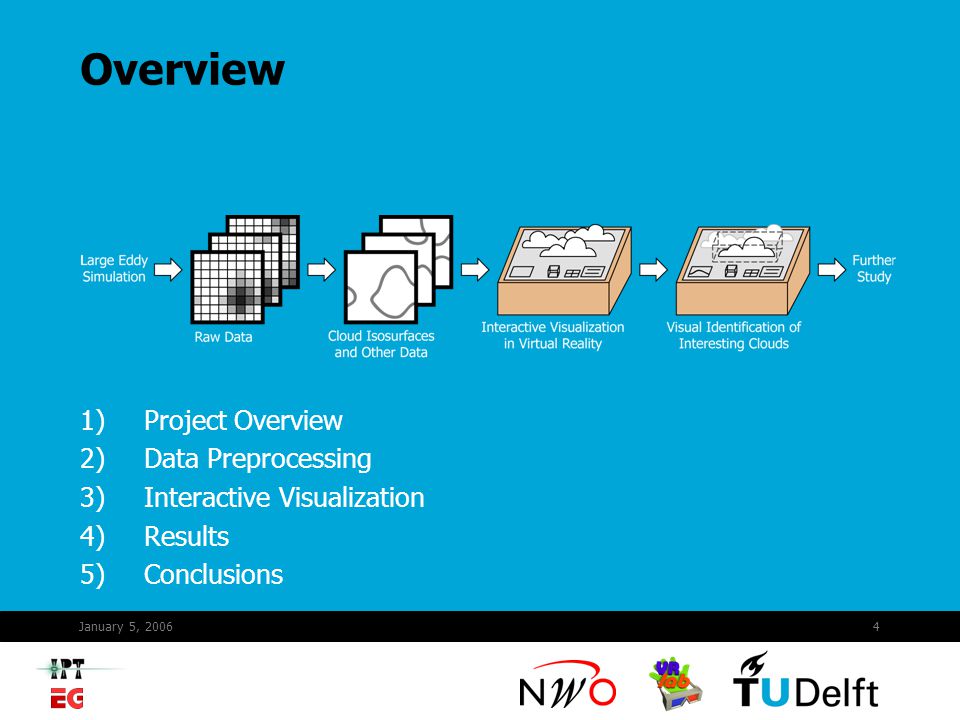 Overview

Large Eddy Simulation

Raw Data

Cloud Isosurfaces and Other Data

Interactive Visualization in Virtual Reality

Visual Identification of Interesting Clouds

Further Study

1) Project Overview
2) Data Preprocessing
3) Interactive Visualization
4) Results
5) Conclusions

January 5, 2006

4

IPT
EG

NWO

VR
lab

TUDelft